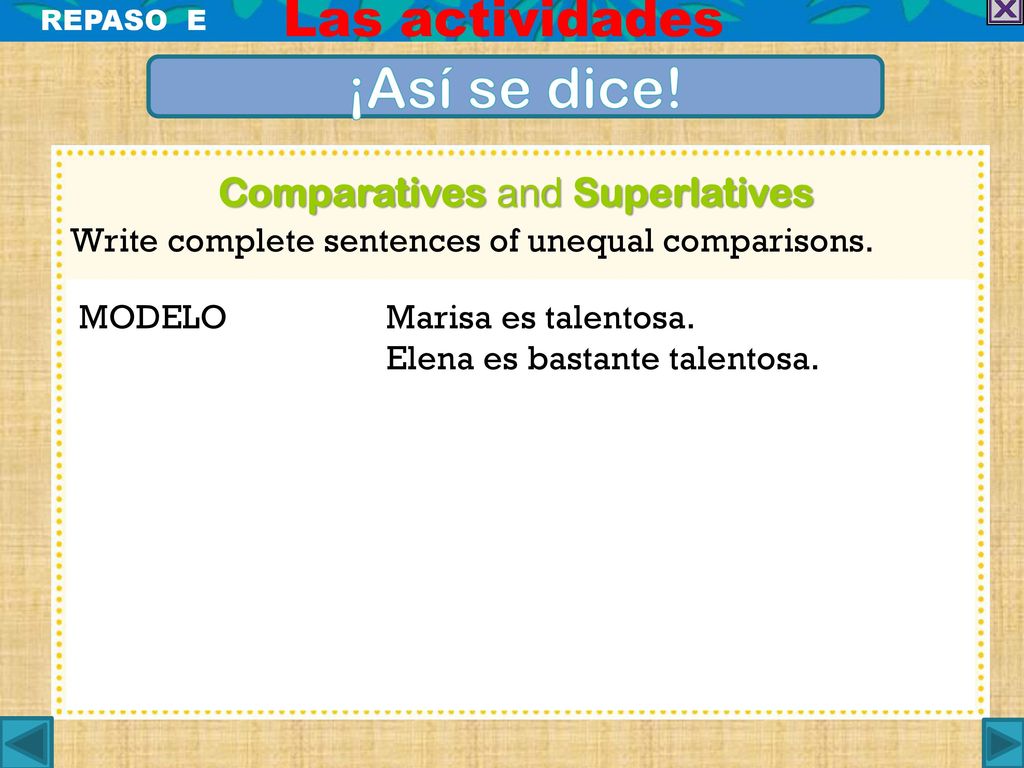 REPASO E

Las actividades

¡Así se dice!

Comparatives and Superlatives

Write complete sentences of unequal comparisons.

MODELO Marisa es talentosa.
Elena es bastante talentosa.